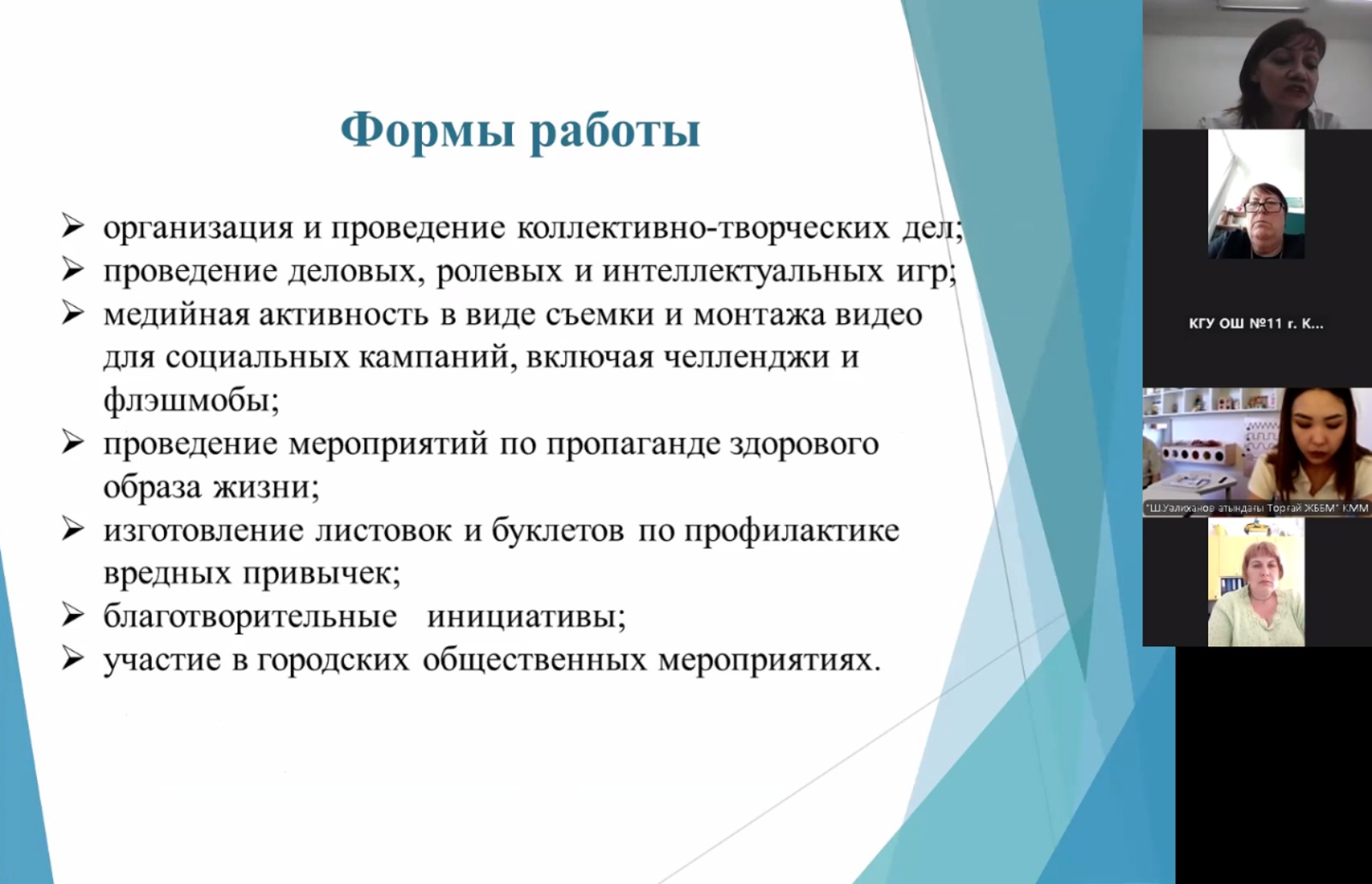 Формы работы

➢ организация и проведение коллективно-творческих дел;
➢ проведение деловых, ролевых и интеллектуальных игр;
➢ медийная активность в виде съемки и монтажа видео для социальных кампаний, включая челленджи и флэшмобы;
➢ проведение мероприятий по пропаганде здорового образа жизни;
➢ изготовление листовок и буклетов по профилактике вредных привычек;
➢ благотворительные инициативы;
➢ участие в городских общественных мероприятиях.

КГУ ОШ №11 г. К...

"Ш.Уалиханов атындағы Торғай ЖББМ" КММ